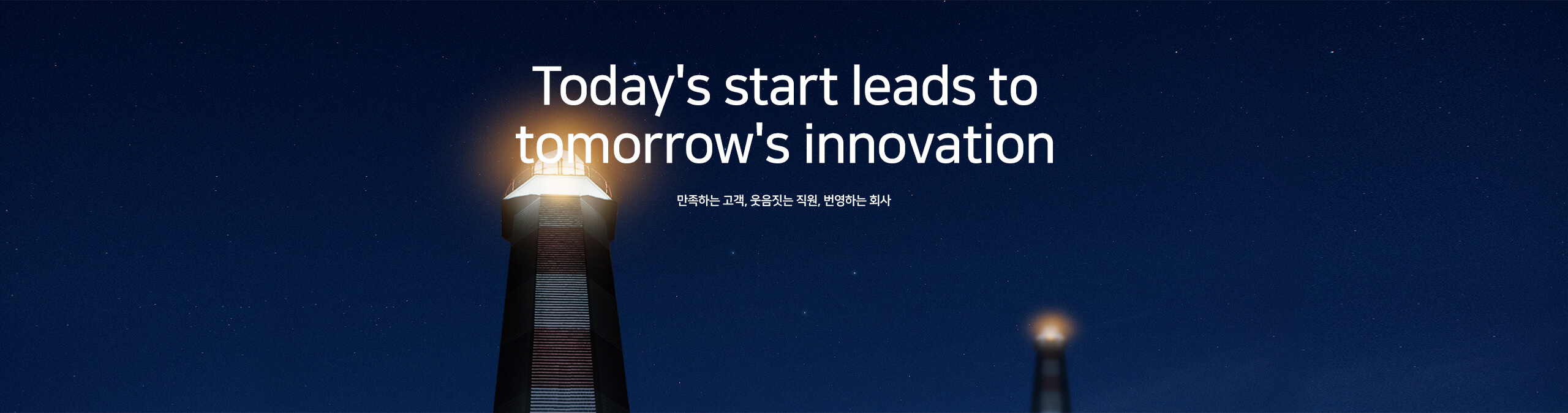 Today's start leads to tomorrow's innovation

만족하는 고객, 웃음짓는 직원, 번영하는 회사